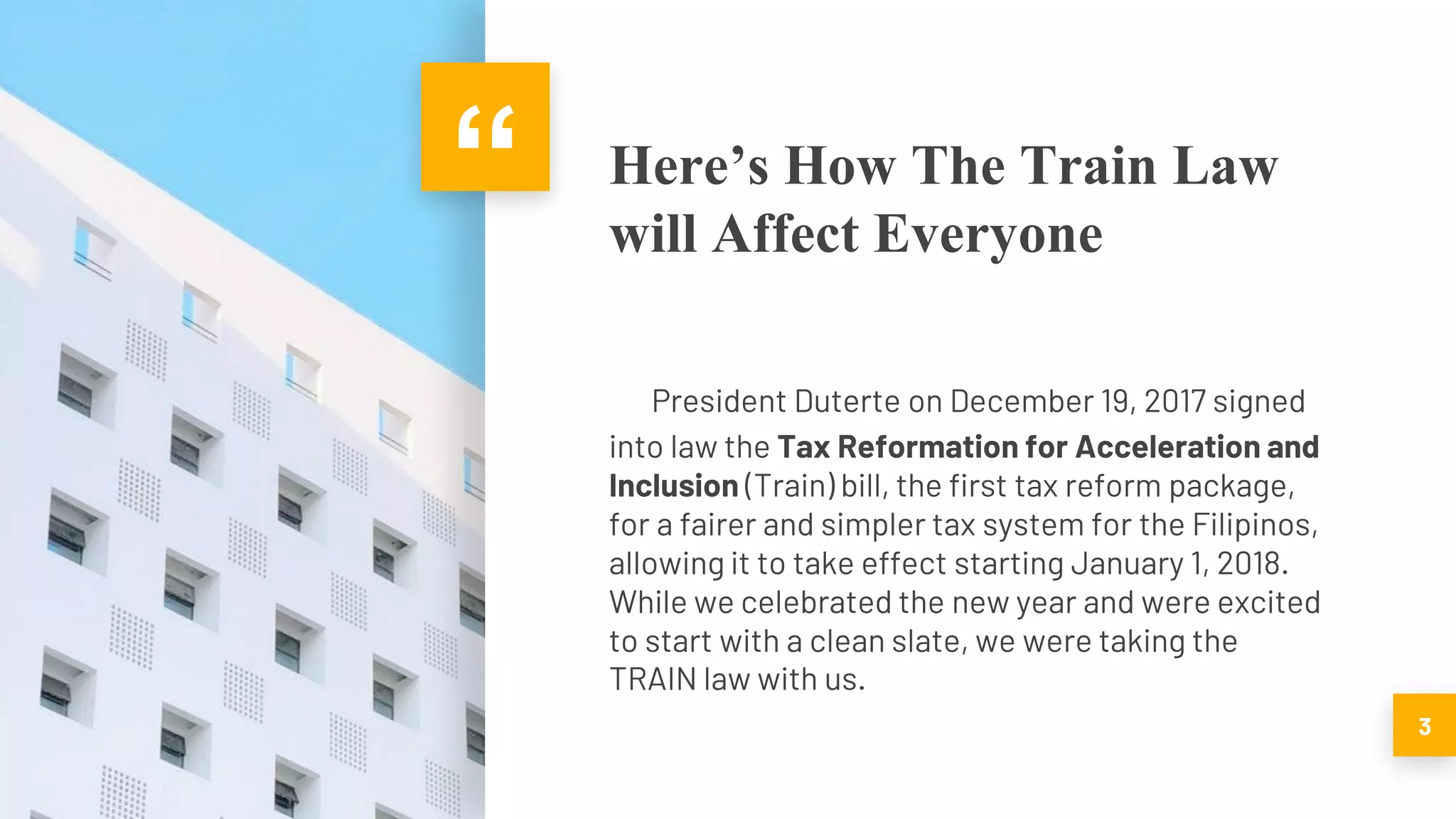 “

Here’s How The Train Law will Affect Everyone

President Duterte on December 19, 2017 signed into law the Tax Reformation for Acceleration and Inclusion (Train) bill, the first tax reform package, for a fairer and simpler tax system for the Filipinos, allowing it to take effect starting January 1, 2018. While we celebrated the new year and were excited to start with a clean slate, we were taking the TRAIN law with us.

3